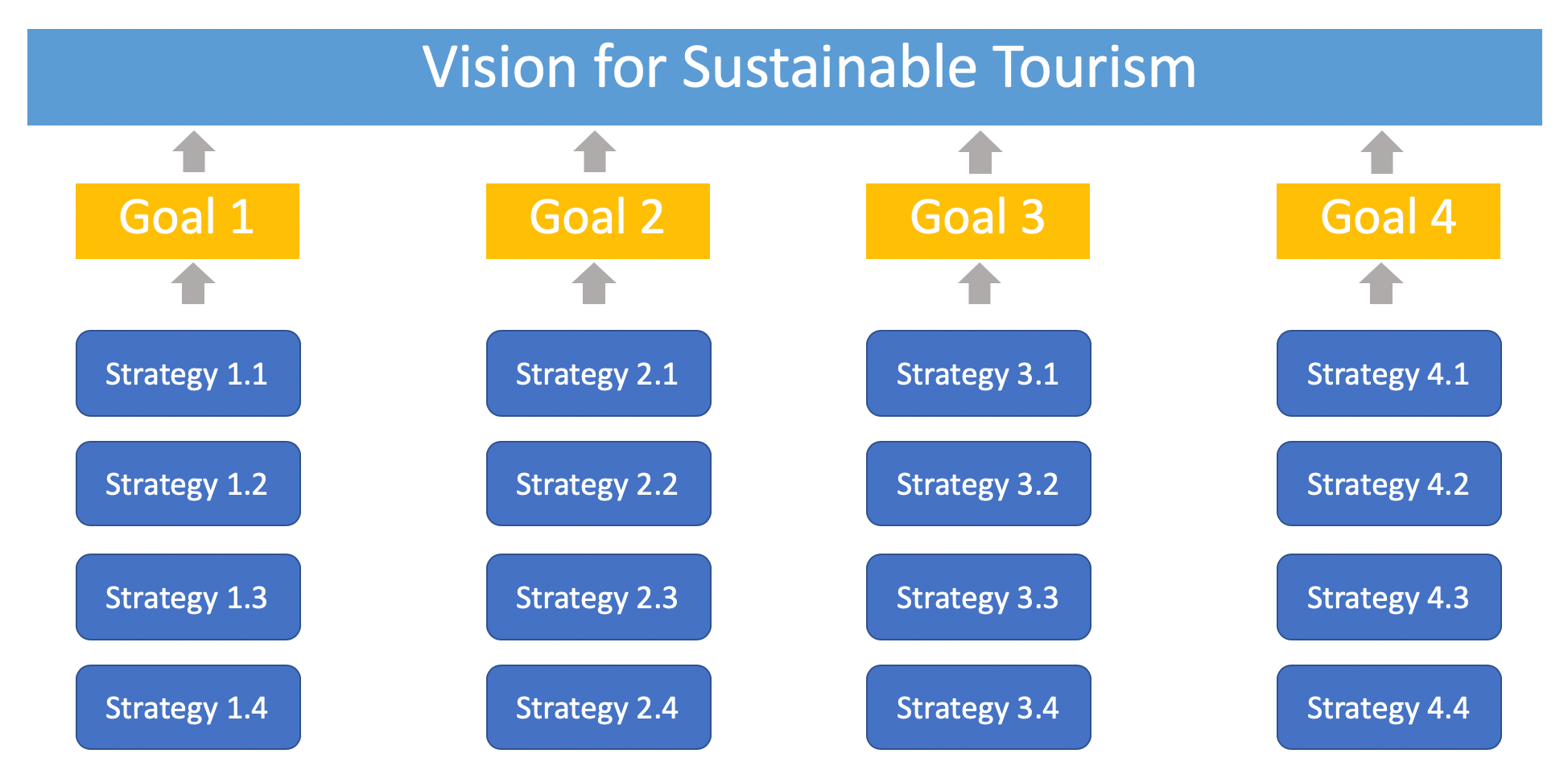 Vision for Sustainable Tourism

Goal 1

Strategy 1.1

Strategy 1.2

Strategy 1.3

Strategy 1.4

Goal 2

Strategy 2.1

Strategy 2.2

Strategy 2.3

Strategy 2.4

Goal 3

Strategy 3.1

Strategy 3.2

Strategy 3.3

Strategy 3.4

Goal 4

Strategy 4.1

Strategy 4.2

Strategy 4.3

Strategy 4.4